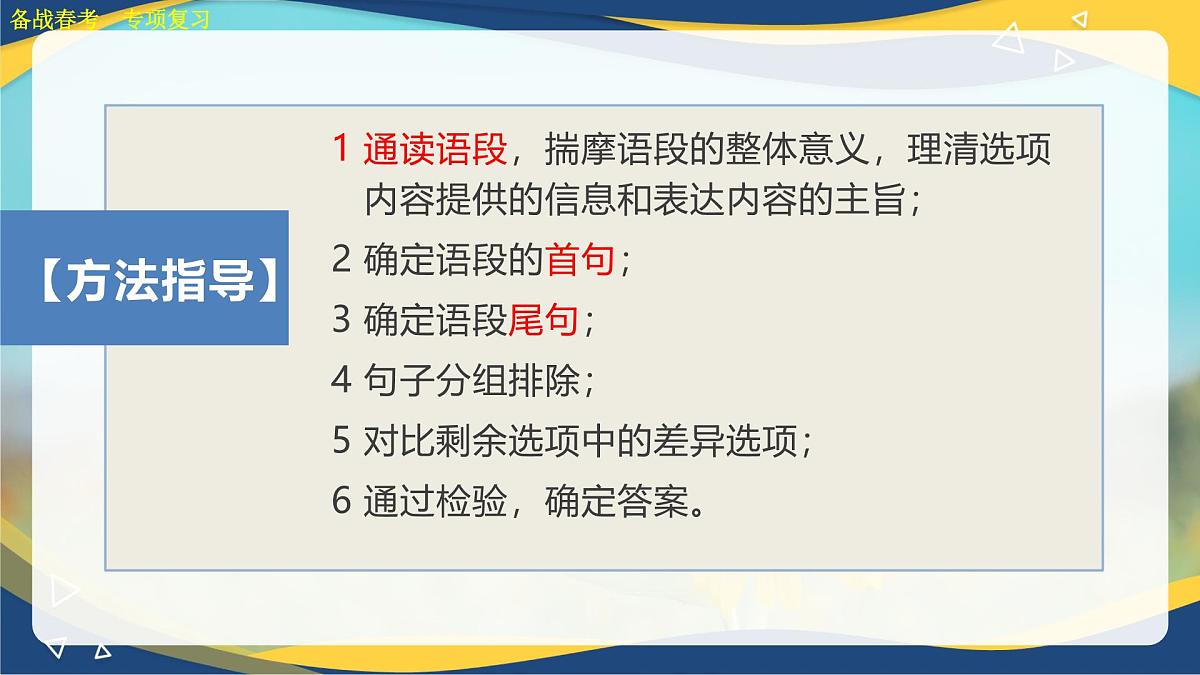 备战春考 专项复习

【方法指导】

1 通读语段，揣摩语段的整体意义，理清选项内容提供的信息和表达内容的主旨；

2 确定语段的首句；

3 确定语段尾句；

4 句子分组排除；

5 对比剩余选项中的差异选项；

6 通过检验，确定答案。